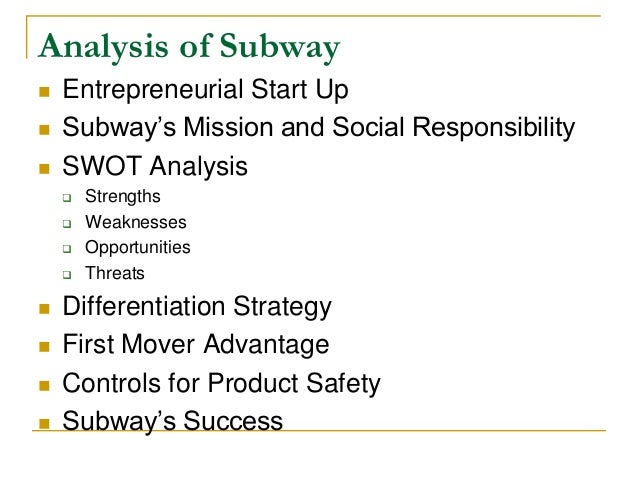 Analysis of Subway

- Entrepreneurial Start Up
- Subway’s Mission and Social Responsibility
- SWOT Analysis
  - Strengths
  - Weaknesses
  - Opportunities
  - Threats
- Differentiation Strategy
- First Mover Advantage
- Controls for Product Safety
- Subway’s Success